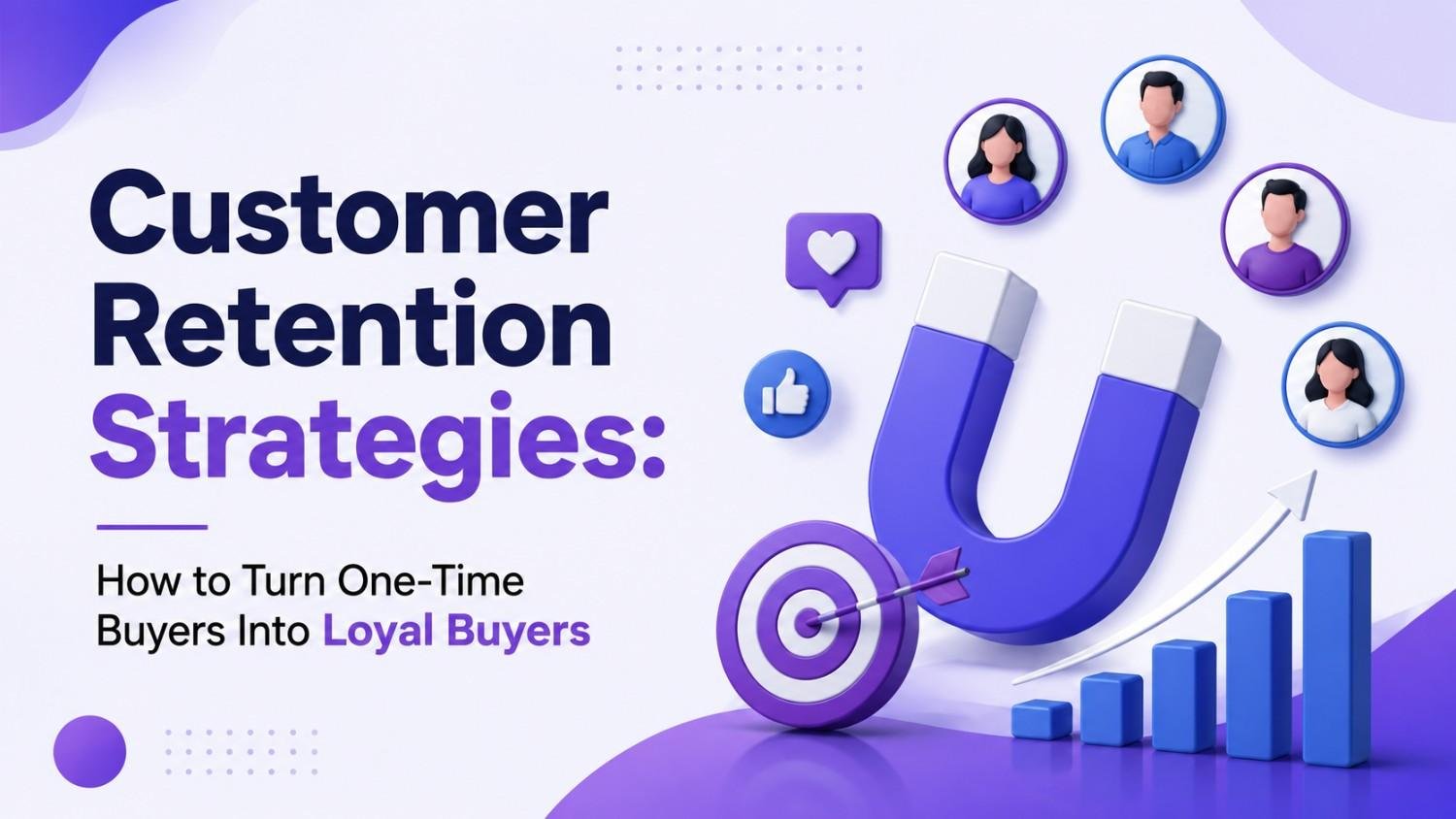 Customer Retention Strategies:

How to Turn One-Time Buyers Into Loyal Buyers